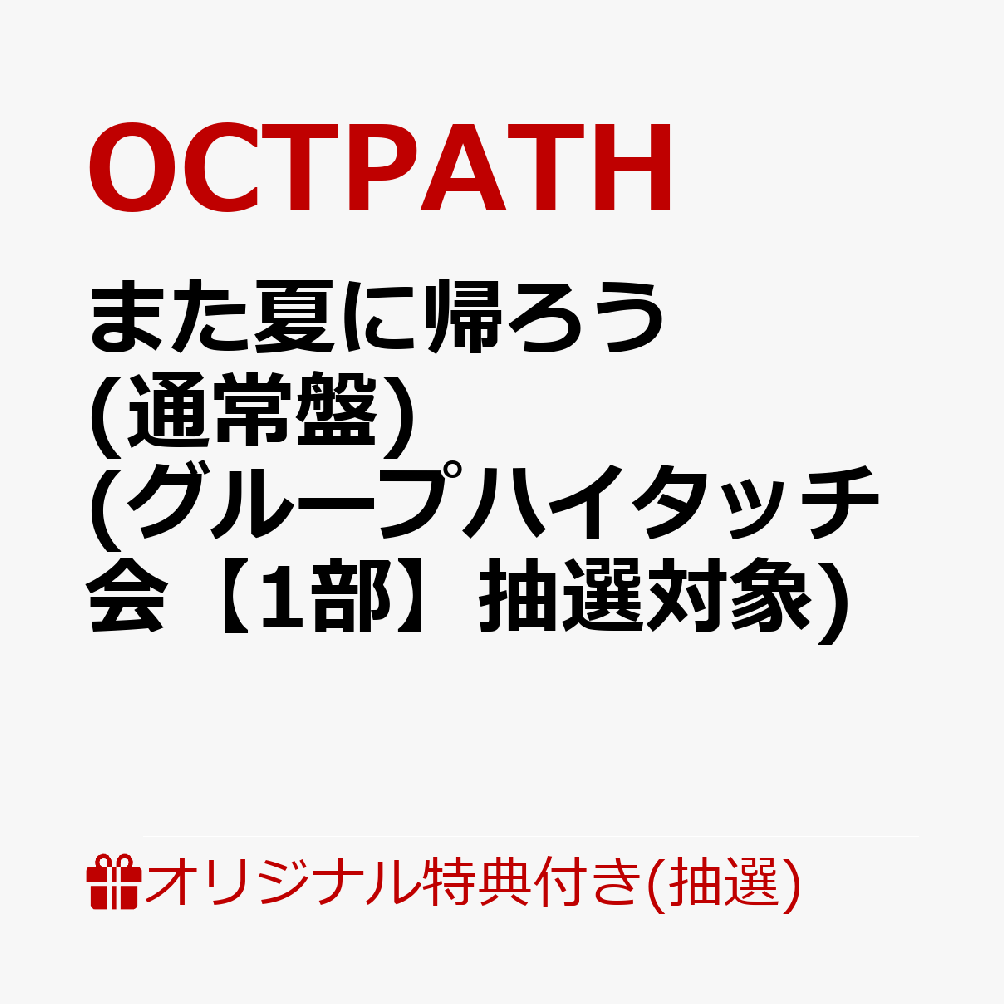 OCTPATH

また夏に帰ろう
(通常盤)
(グループハイタッチ会【1部】抽選対象)

オリジナル特典付き(抽選)